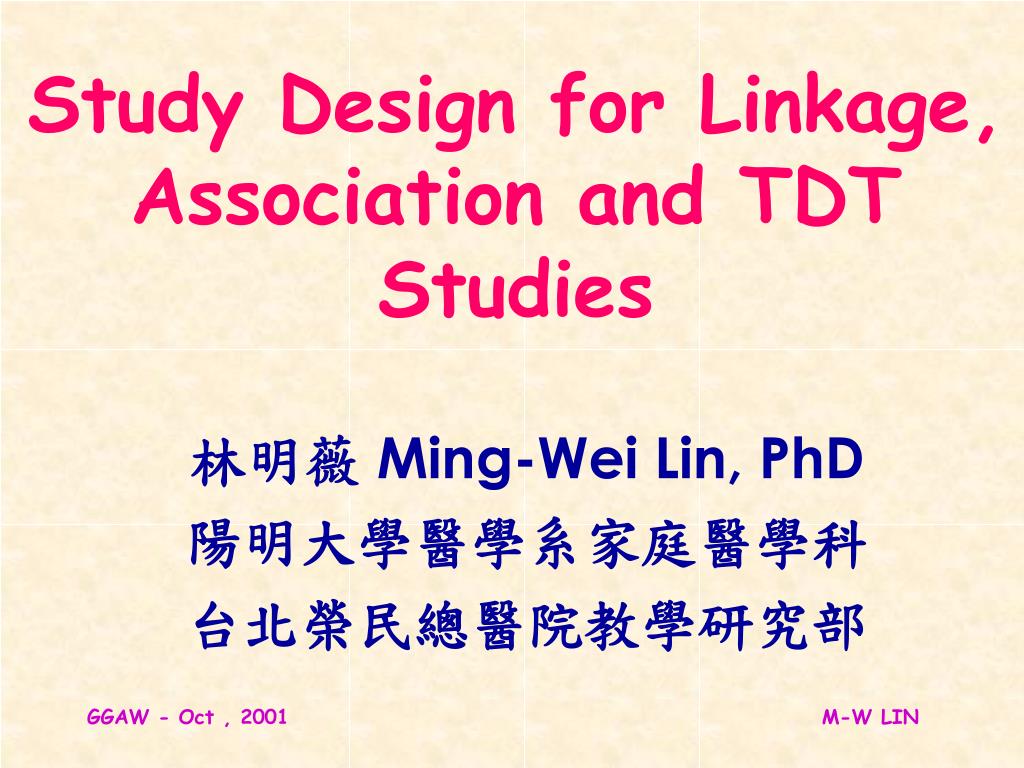 Study Design for Linkage, Association and TDT Studies

林明薇 Ming-Wei Lin, PhD
陽明大學醫學系家庭醫學科
台北榮民總醫院教學研究部

GGAW - Oct , 2001

M-W LIN